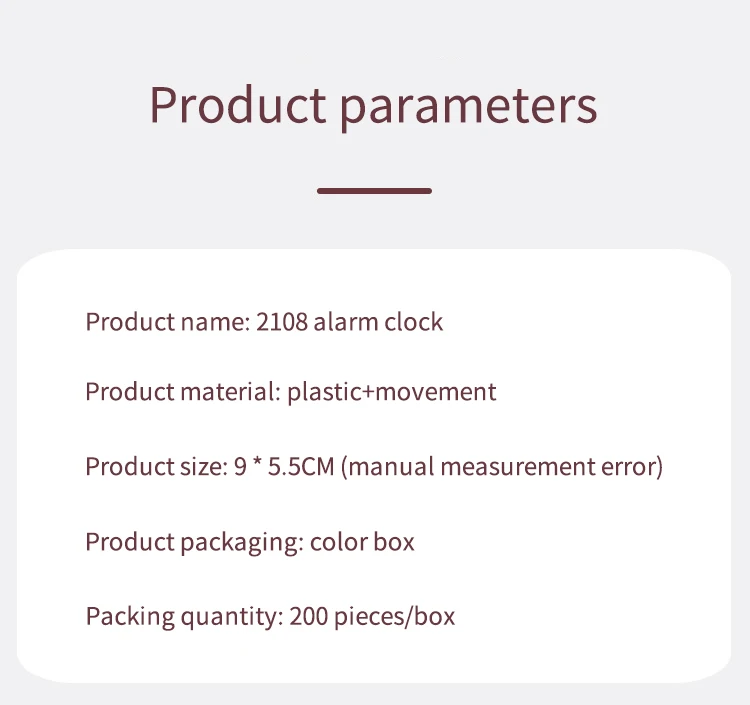 Product parameters

Product name: 2108 alarm clock

Product material: plastic+movement

Product size: 9 * 5.5CM (manual measurement error)

Product packaging: color box

Packing quantity: 200 pieces/box